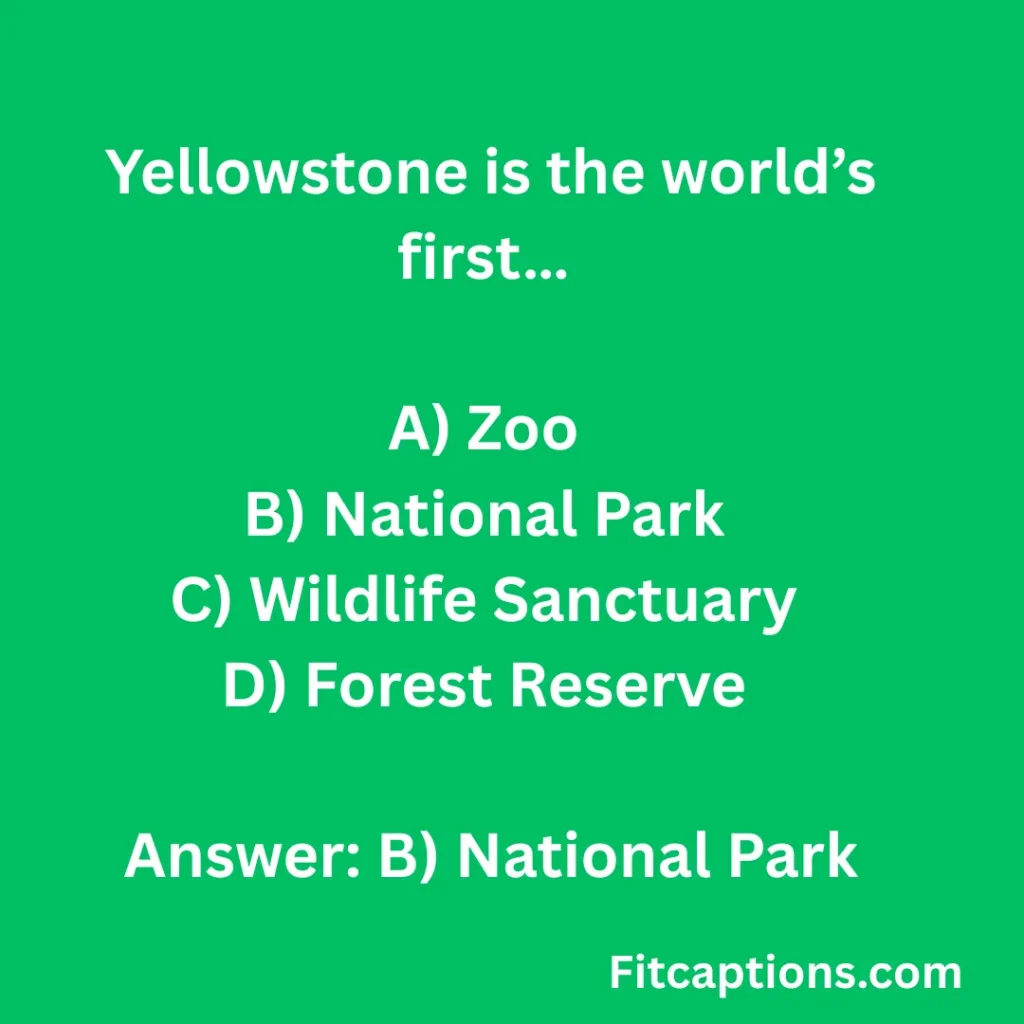 Yellowstone is the world’s first...

A) Zoo
B) National Park
C) Wildlife Sanctuary
D) Forest Reserve

Answer: B) National Park

Fitcaptions.com